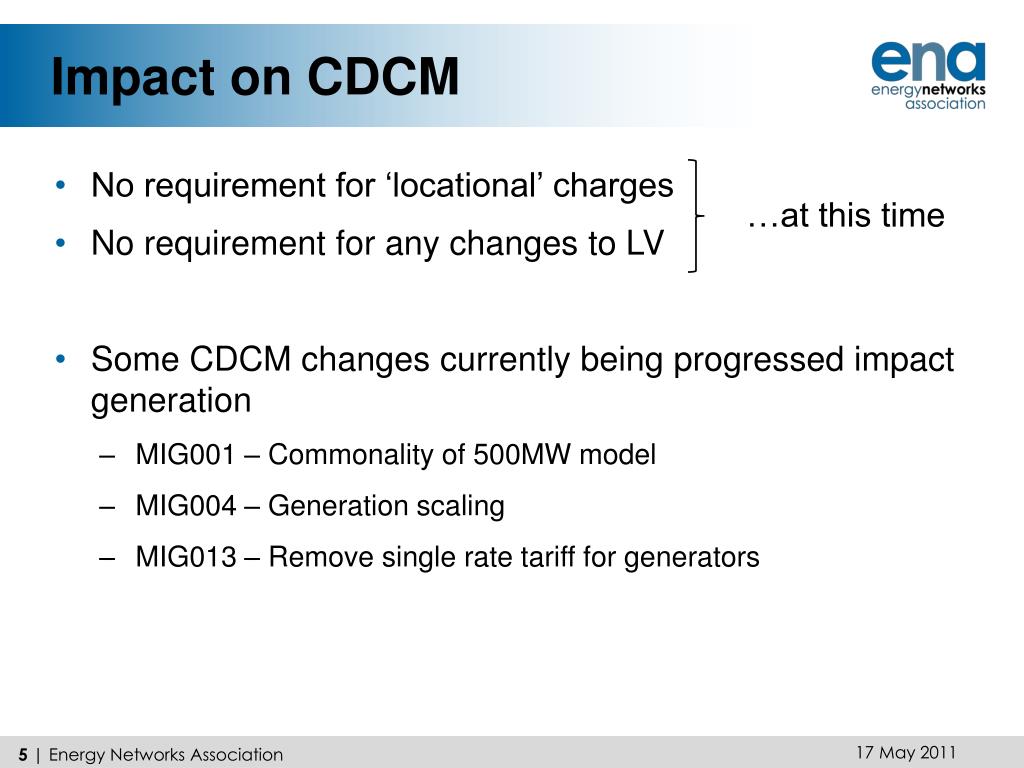 Impact on CDCM

ena
energynetworks association

• No requirement for ‘locational’ charges
• No requirement for any changes to LV

…at this time

• Some CDCM changes currently being progressed impact generation
– MIG001 – Commonality of 500MW model
– MIG004 – Generation scaling
– MIG013 – Remove single rate tariff for generators

5 | Energy Networks Association

17 May 2011